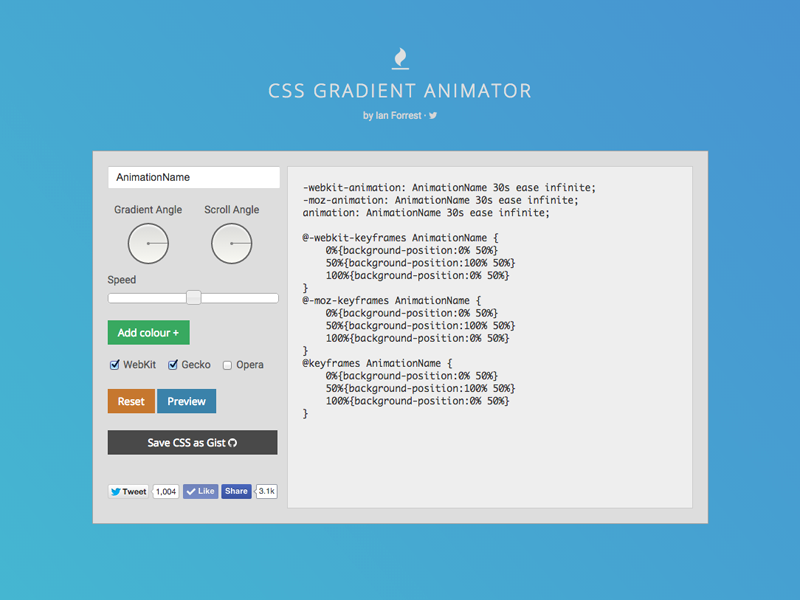 CSS GRADIENT ANIMATOR

by Ian Forrest ·

AnimationName

Gradient Angle

Scroll Angle

Speed

Add colour +

WebKit

Gecko

Opera

Reset

Preview

Save CSS as Gist

Tweet 1,004 Like Share 3.1k

-webkit-animation: AnimationName 30s ease infinite;
-moz-animation: AnimationName 30s ease infinite;
animation: AnimationName 30s ease infinite;

@-webkit-keyframes AnimationName {
    0%{background-position:0% 50%}
    50%{background-position:100% 50%}
    100%{background-position:0% 50%}
}
@-moz-keyframes AnimationName {
    0%{background-position:0% 50%}
    50%{background-position:100% 50%}
    100%{background-position:0% 50%}
}
@keyframes AnimationName {
    0%{background-position:0% 50%}
    50%{background-position:100% 50%}
    100%{background-position:0% 50%}
}